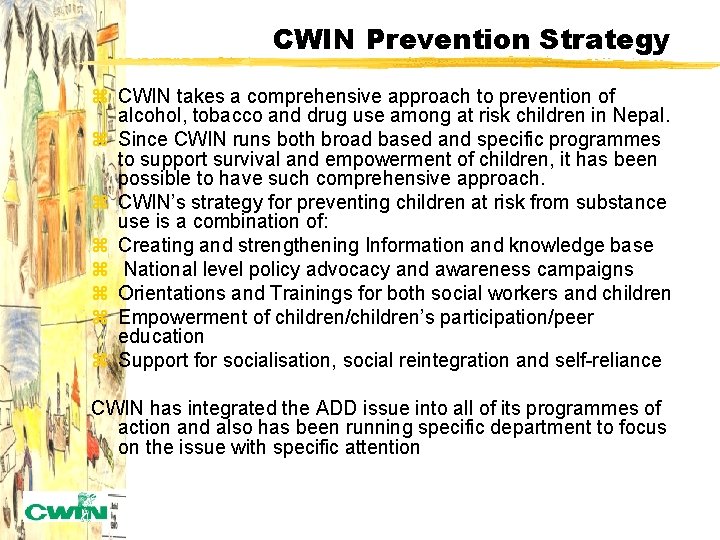 CWIN Prevention Strategy

CWIN takes a comprehensive approach to prevention of alcohol, tobacco and drug use among at risk children in Nepal.

Since CWIN runs both broad based and specific programmes to support survival and empowerment of children, it has been possible to have such comprehensive approach.

CWIN's strategy for preventing children at risk from substance use is a combination of:

Creating and strengthening Information and knowledge base

National level policy advocacy and awareness campaigns

Orientations and Trainings for both social workers and children

Empowerment of children/children's participation/peer education

Support for socialisation, social reintegration and self-reliance

CWIN has integrated the ADD issue into all of its programmes of action and also has been running specific department to focus on the issue with specific attention

CWIN